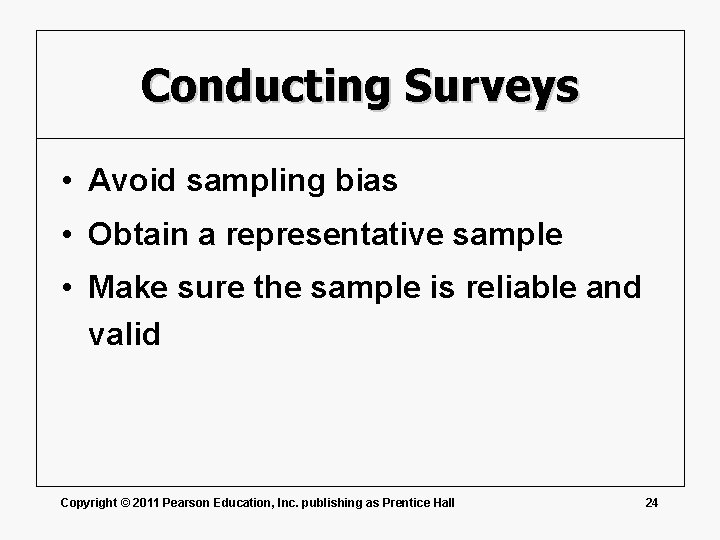 Conducting Surveys

• Avoid sampling bias
• Obtain a representative sample
• Make sure the sample is reliable and valid

Copyright © 2011 Pearson Education, Inc. publishing as Prentice Hall

24